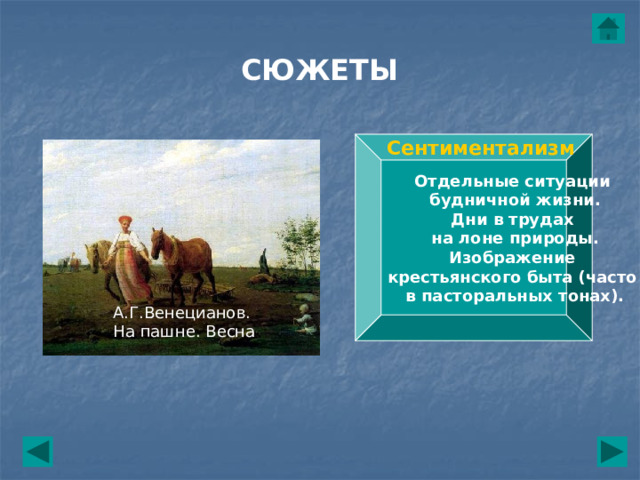 СЮЖЕТЫ

А.Г.Венецианов.
На пашне. Весна

Сентиментализм

Отдельные ситуации будничной жизни. Дни в трудах на лоне природы. Изображение крестьянского быта (часто в пасторальных тонах).